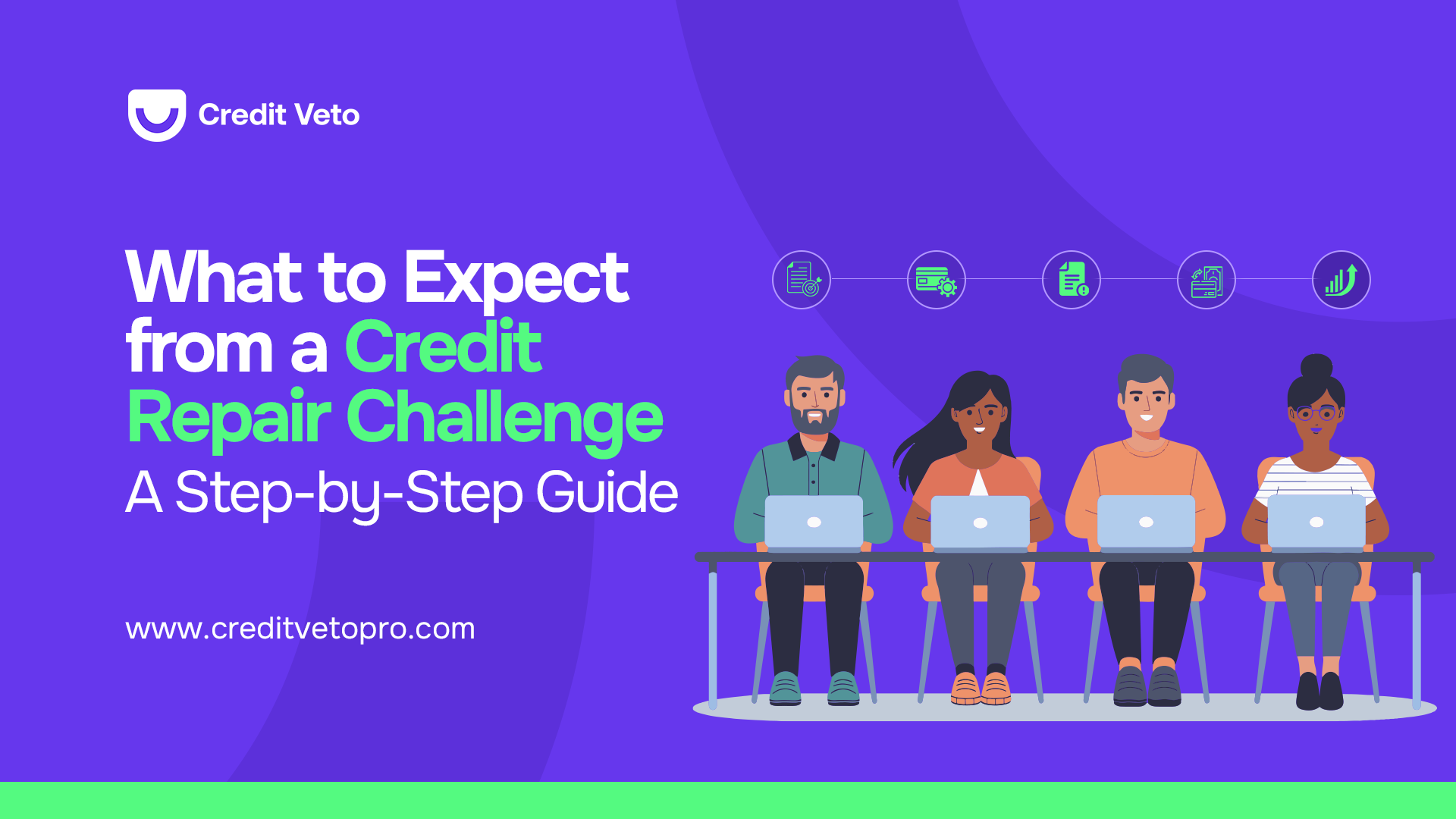 Credit Veto

What to Expect from a Credit Repair Challenge
A Step-by-Step Guide

www.creditvetopro.com